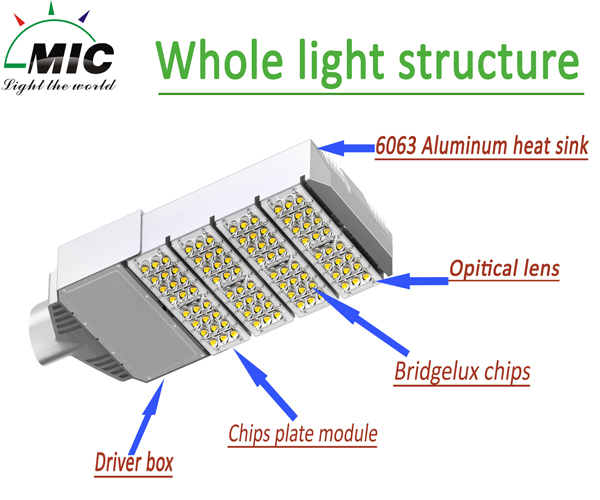 MIC
Light the world

Whole light structure

6063 Aluminum heat sink

Opitical lens

Bridgelux chips

Chips plate module

Driver box